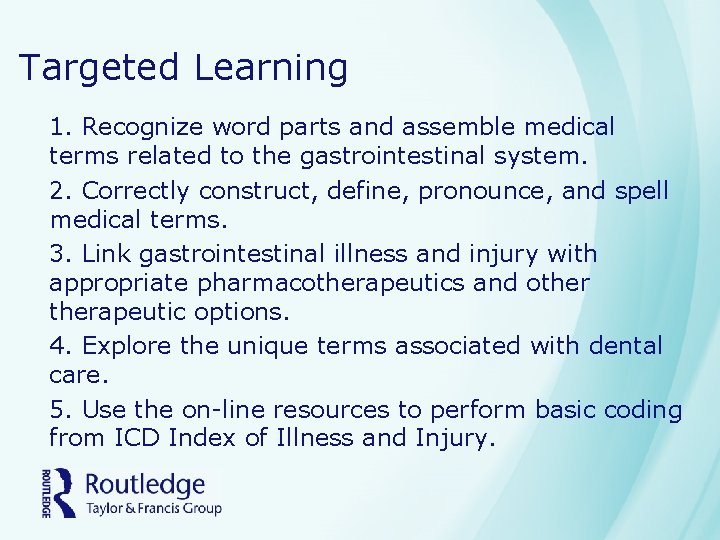 Targeted Learning

1. Recognize word parts and assemble medical terms related to the gastrointestinal system.

2. Correctly construct, define, pronounce, and spell medical terms.

3. Link gastrointestinal illness and injury with appropriate pharmacotherapeutics and other therapeutic options.

4. Explore the unique terms associated with dental care.

5. Use the on-line resources to perform basic coding from ICD Index of Illness and Injury.

ROUTLEDGE
Routledge
Taylor & Francis Group